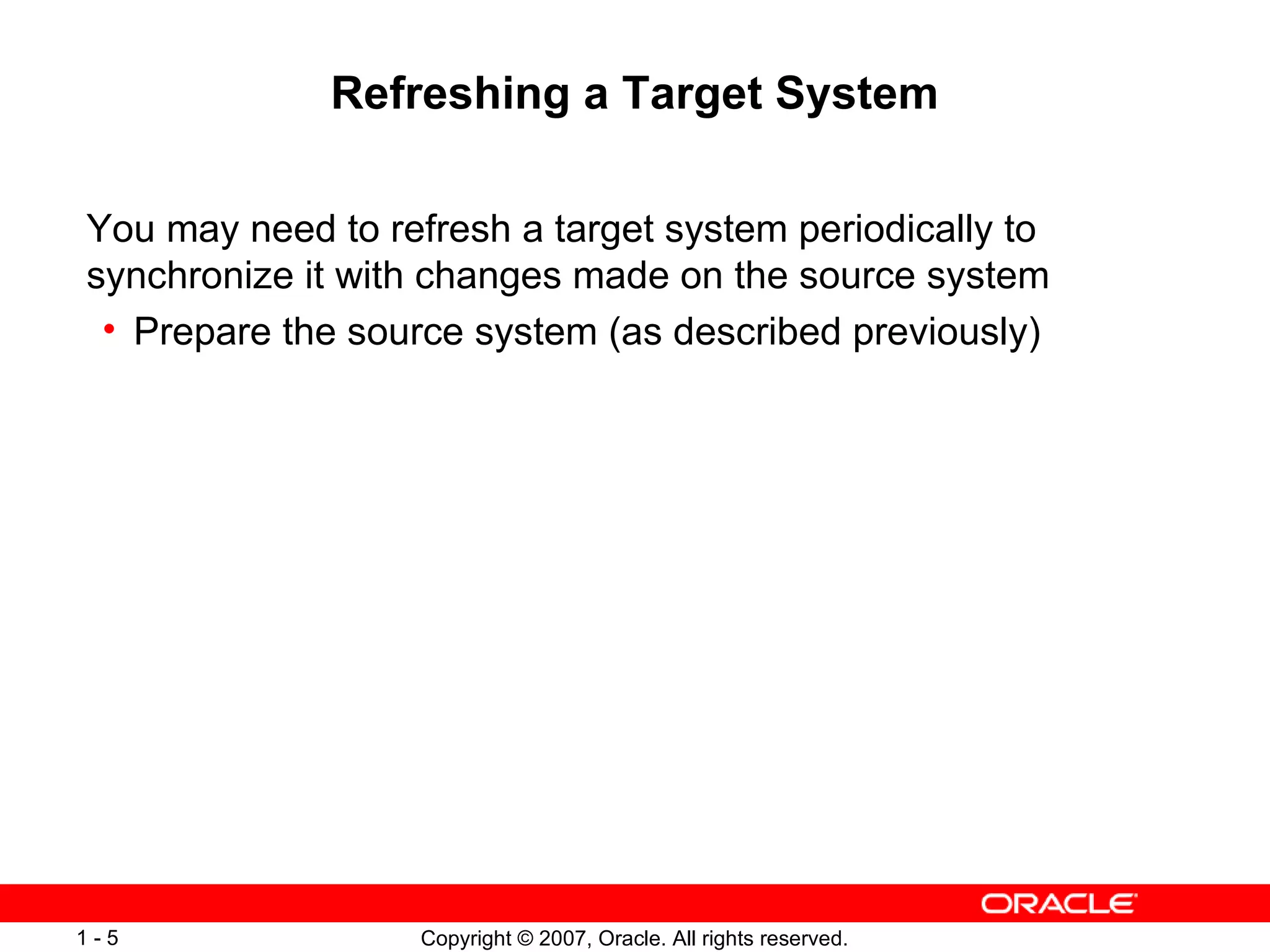 Refreshing a Target System

You may need to refresh a target system periodically to synchronize it with changes made on the source system

• Prepare the source system (as described previously)

ORACLE

1 - 5

Copyright © 2007, Oracle. All rights reserved.